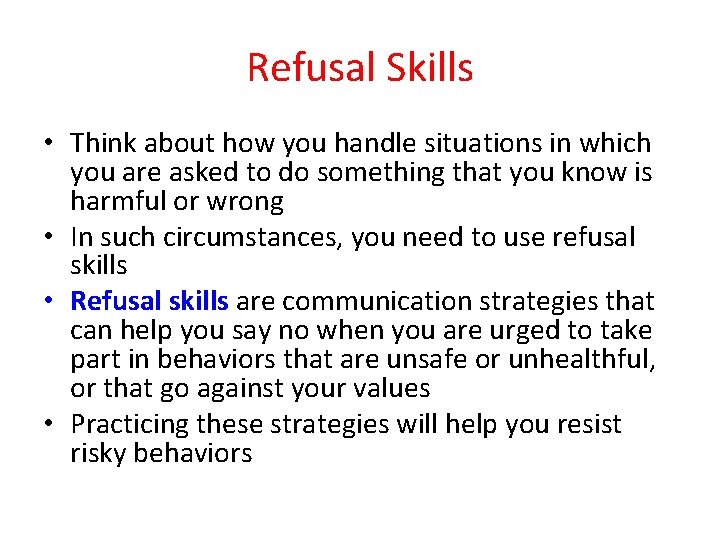 Refusal Skills

• Think about how you handle situations in which you are asked to do something that you know is harmful or wrong
• In such circumstances, you need to use refusal skills
• Refusal skills are communication strategies that can help you say no when you are urged to take part in behaviors that are unsafe or unhealthful, or that go against your values
• Practicing these strategies will help you resist risky behaviors